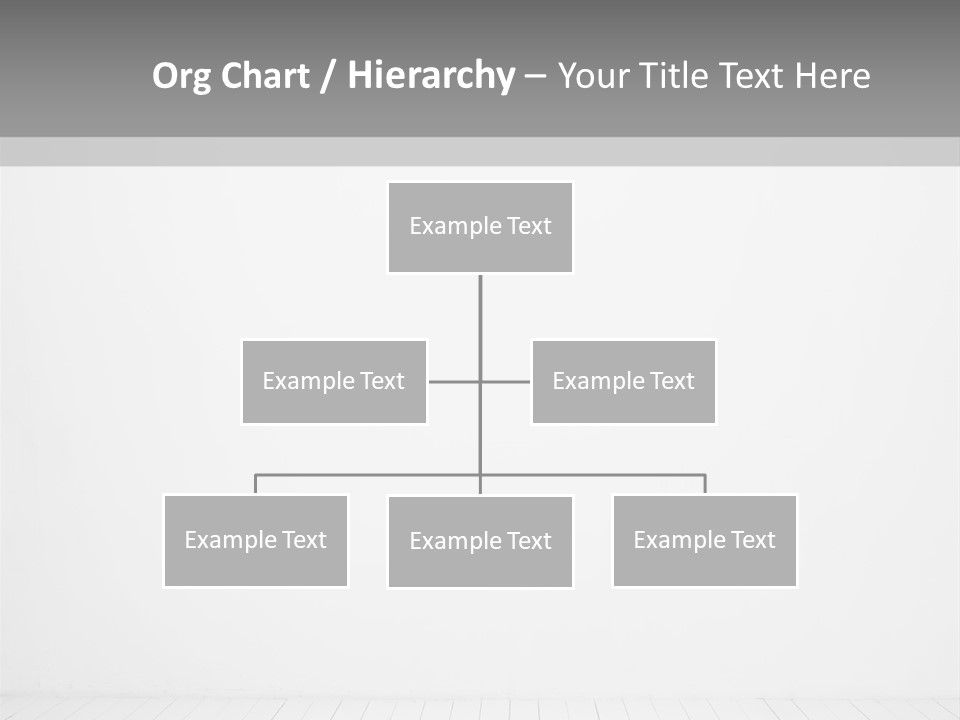 Org Chart / Hierarchy – Your Title Text Here

Example Text

Example Text

Example Text

Example Text

Example Text

Example Text